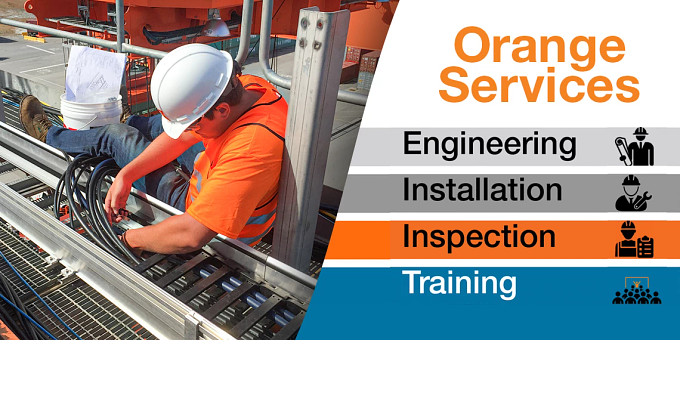 Orange Services

Engineering

Installation

Inspection

Training